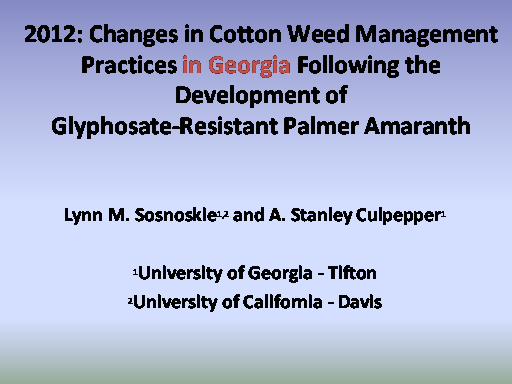 2012: Changes in Cotton Weed Management Practices in Georgia Following the Development of Glyphosate-Resistant Palmer Amaranth

Lynn M. Sosnoskie$^{1,2}$ and A. Stanley Culpepper$^{1}$

$^{1}$University of Georgia - Tifton
$^{2}$University of California - Davis